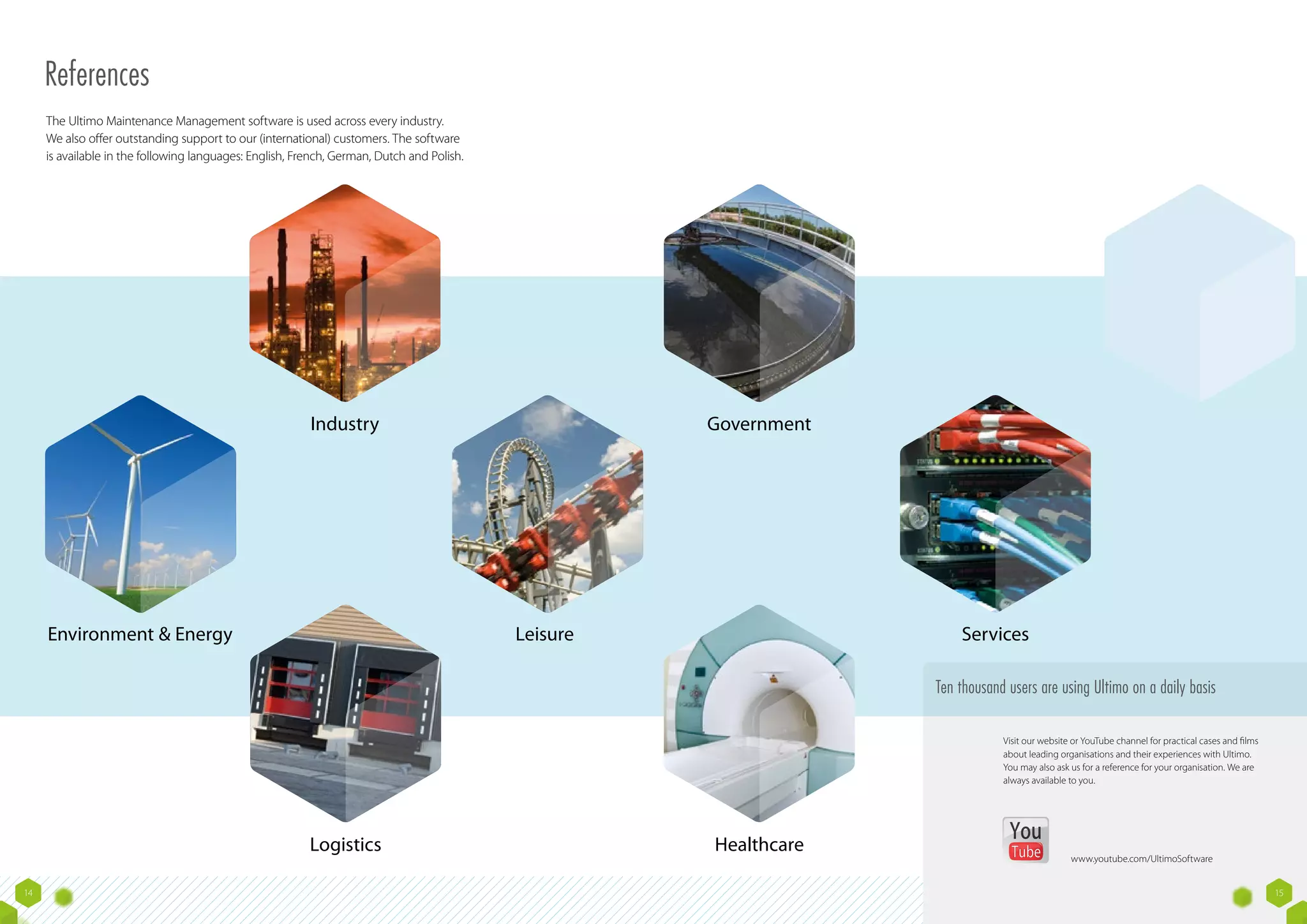 References

The Ultimo Maintenance Management software is used across every industry. We also offer outstanding support to our (international) customers. The software is available in the following languages: English, French, German, Dutch and Polish.

Industry

Government

Environment & Energy

Leisure

Services

Logistics

Healthcare

Ten thousand users are using Ultimo on a daily basis

Visit our website or YouTube channel for practical cases and films about leading organisations and their experiences with Ultimo. You may also ask us for a reference for your organisation. We are always available to you.

You Tube

www.youtube.com/UltimoSoftware

14

15